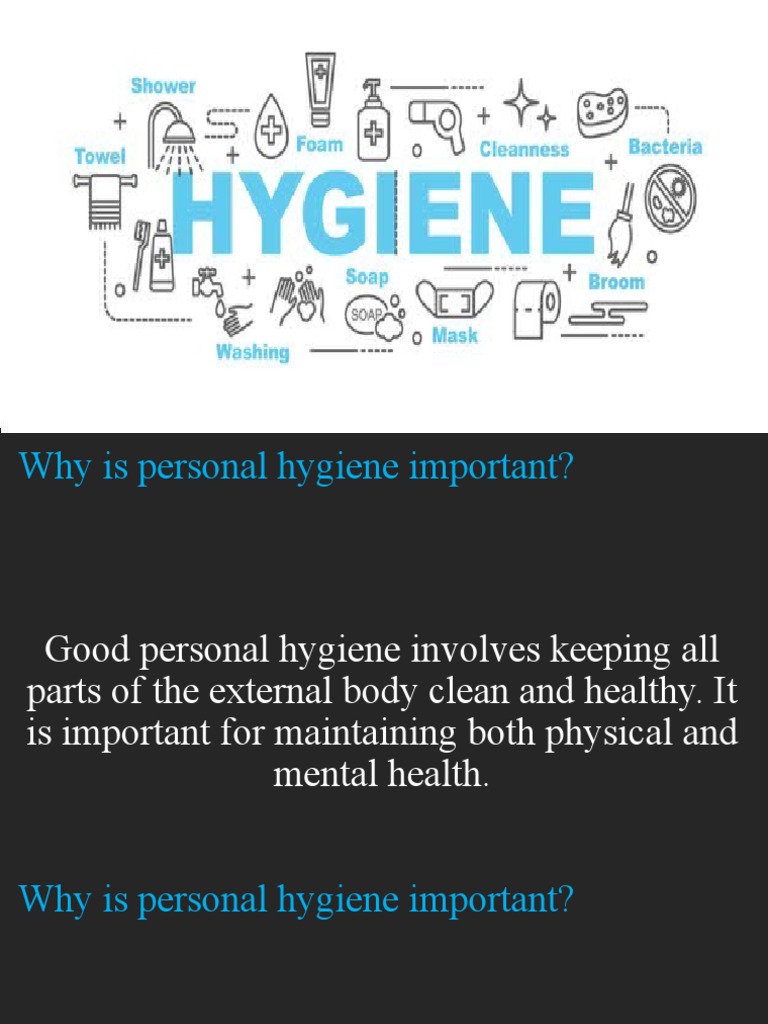 Shower
Towel
Foam
Cleanness
Bacteria
HYGIENE
Soap
SOAP
Broom
Mask
Washing

Why is personal hygiene important?

Good personal hygiene involves keeping all parts of the external body clean and healthy. It is important for maintaining both physical and mental health.

Why is personal hygiene important?